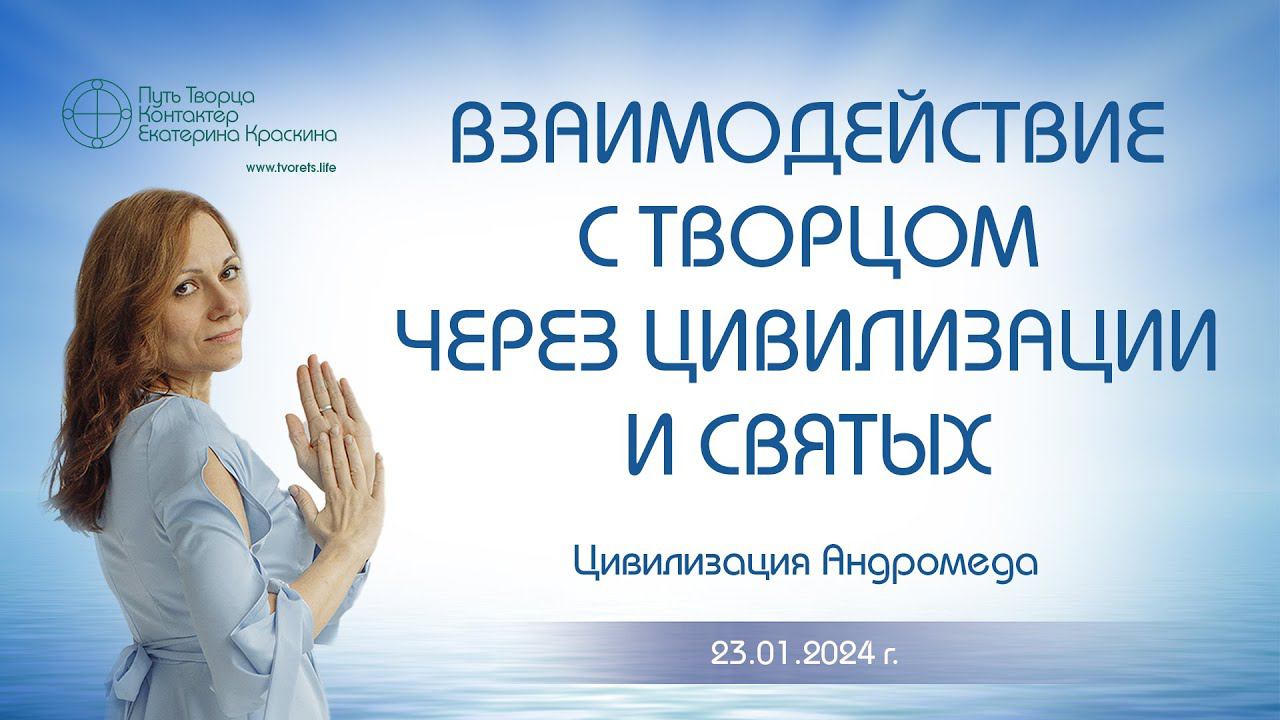 Путь Творца
Контактер
Екатерина Краскина
www.tvorets.life

ВЗАИМОДЕЙСТВИЕ С ТВОРЦОМ ЧЕРЕЗ ЦИВИЛИЗАЦИИ И СВЯТЫХ

Цивилизация Андромеда

23.01.2024 г.